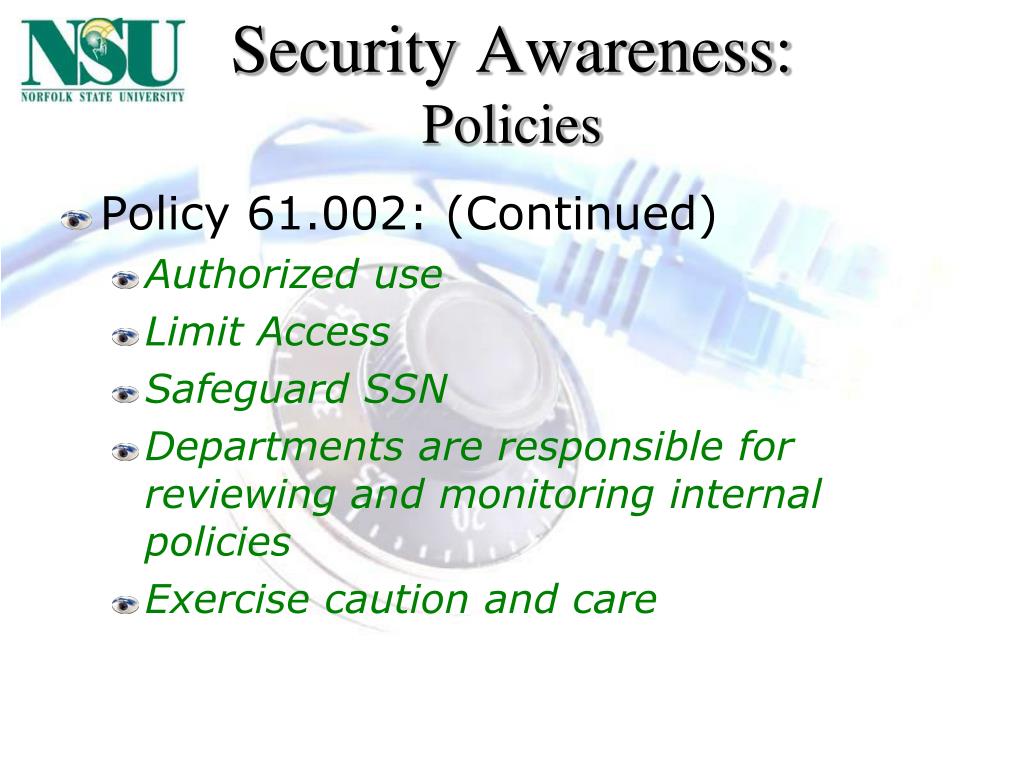 NSU
NORFOLK STATE UNIVERSITY

Security Awareness:
Policies

Policy 61.002: (Continued)

Authorized use

Limit Access

Safeguard SSN

Departments are responsible for reviewing and monitoring internal policies

Exercise caution and care